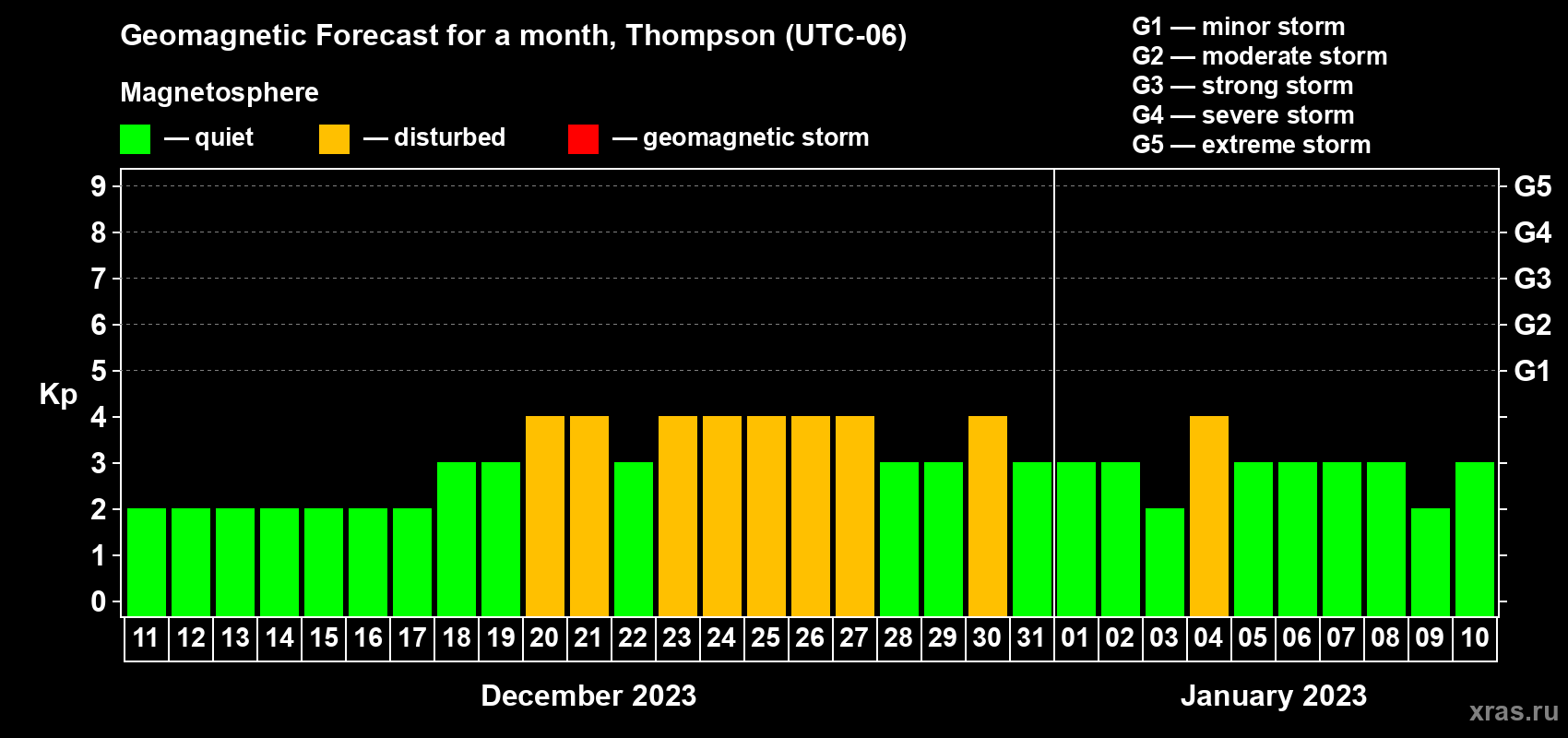 Geomagnetic Forecast for a month, Thompson (UTC-06)

Magnetosphere

— quiet — disturbed — geomagnetic storm

G1 — minor storm
G2 — moderate storm
G3 — strong storm
G4 — severe storm
G5 — extreme storm

Kp

9
8
7
6
5
4
3
2
1
0

G5
G4
G3
G2
G1

11 12 13 14 15 16 17 18 19 20 21 22 23 24 25 26 27 28 29 30 31 01 02 03 04 05 06 07 08 09 10

December 2023

January 2023

xras.ru